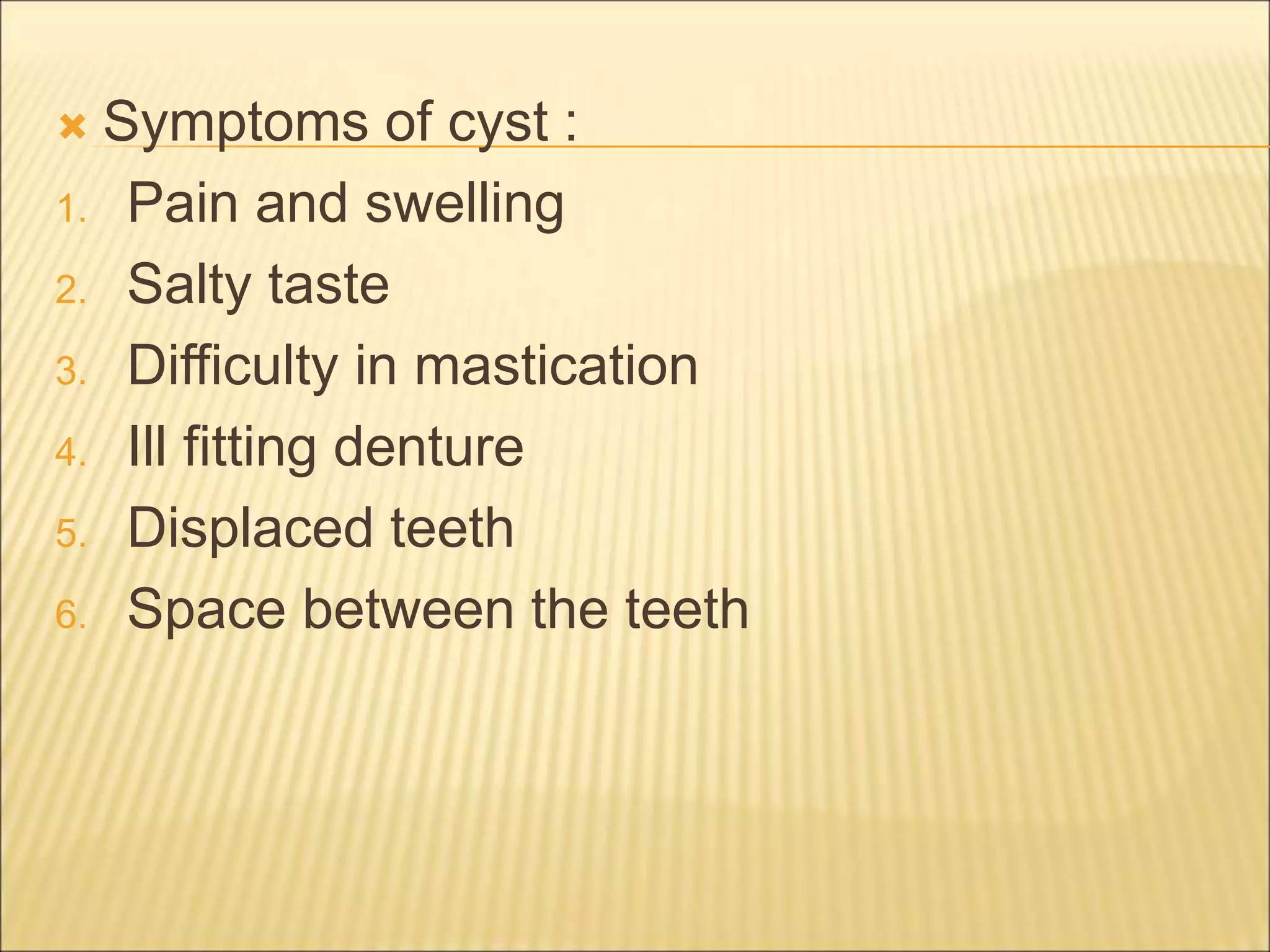 Symptoms of cyst :

1. Pain and swelling
2. Salty taste
3. Difficulty in mastication
4. Ill fitting denture
5. Displaced teeth
6. Space between the teeth